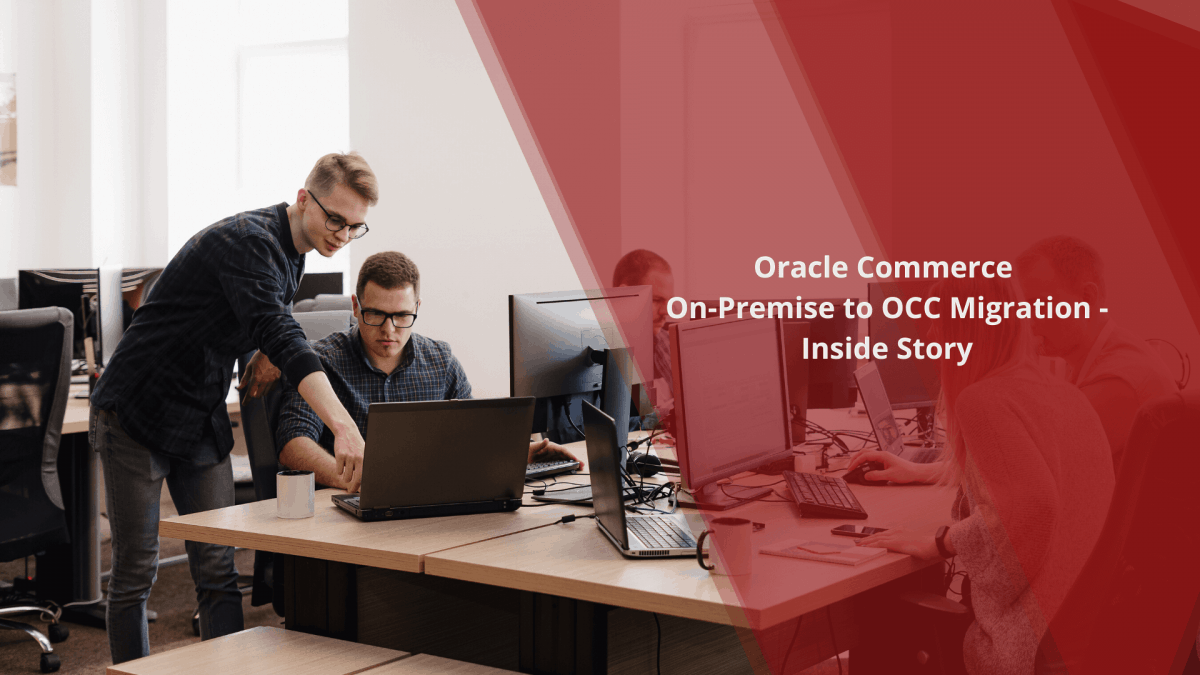 Oracle Commerce
On-Premise to OCC Migration -
Inside Story